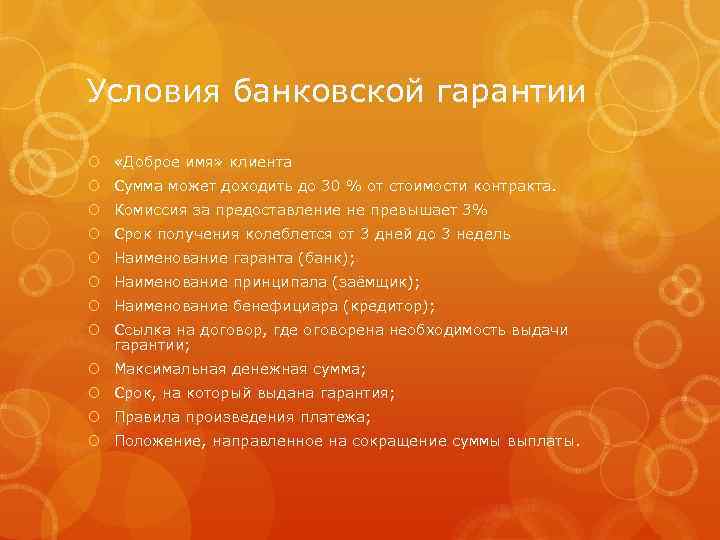 Условия банковской гарантии

«Доброе имя» клиента
Сумма может доходить до 30 % от стоимости контракта.
Комиссия за предоставление не превышает 3%
Срок получения колеблется от 3 дней до 3 недель
Наименование гаранта (банк);
Наименование принципала (заёмщик);
Наименование бенефициара (кредитор);
Ссылка на договор, где оговорена необходимость выдачи гарантии;
Максимальная денежная сумма;
Срок, на который выдана гарантия;
Правила произведения платежа;
Положение, направленное на сокращение суммы выплаты.